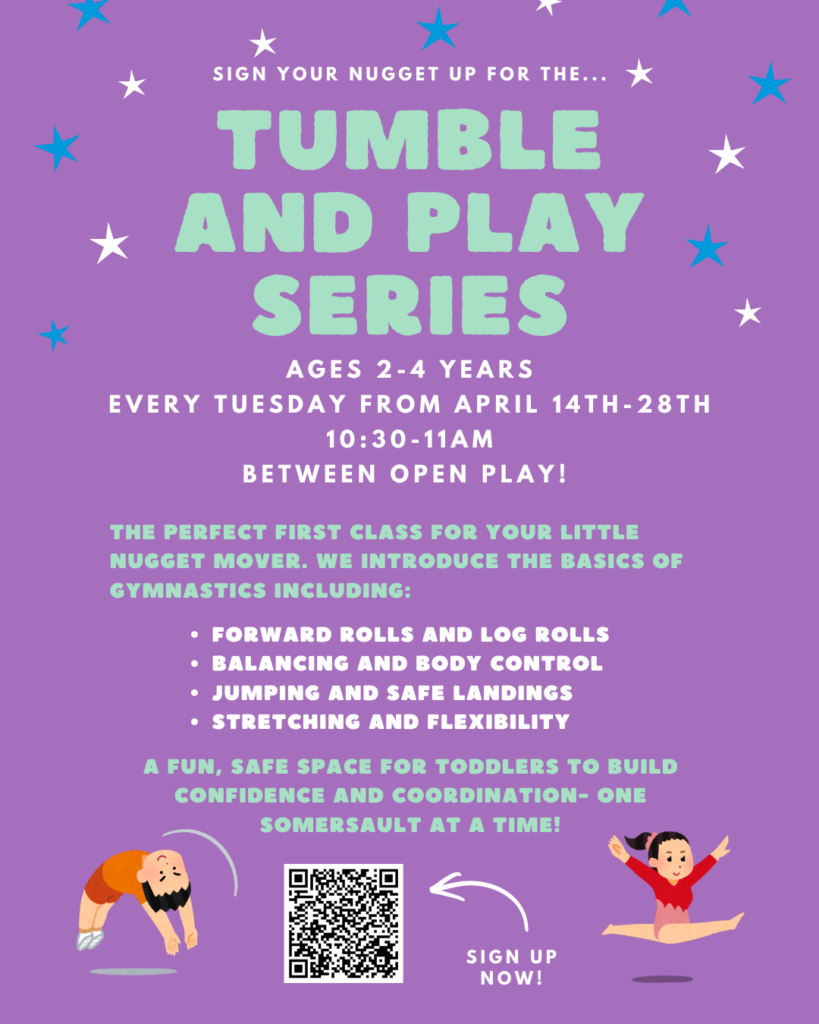 SIGN YOUR NUGGET UP FOR THE...

TUMBLE AND PLAY SERIES

AGES 2-4 YEARS
EVERY TUESDAY FROM APRIL 14TH-28TH
10:30-11AM
BETWEEN OPEN PLAY!

THE PERFECT FIRST CLASS FOR YOUR LITTLE NUGGET MOVER. WE INTRODUCE THE BASICS OF GYMNASTICS INCLUDING:

• FORWARD ROLLS AND LOG ROLLS
• BALANCING AND BODY CONTROL
• JUMPING AND SAFE LANDINGS
• STRETCHING AND FLEXIBILITY

A FUN, SAFE SPACE FOR TODDLERS TO BUILD CONFIDENCE AND COORDINATION- ONE SOMERSAULT AT A TIME!

SIGN UP NOW!